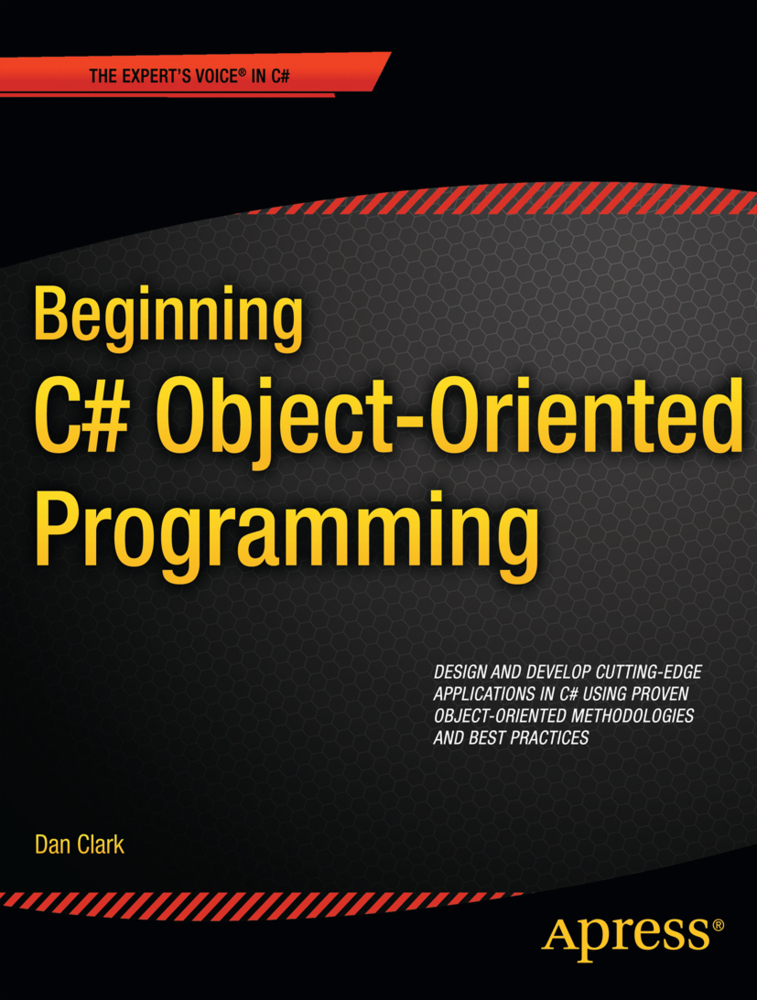 THE EXPERT'S VOICE® IN C#

Beginning C# Object-Oriented Programming

DESIGN AND DEVELOP CUTTING-EDGE APPLICATIONS IN C# USING PROVEN OBJECT-ORIENTED METHODOLOGIES AND BEST PRACTICES

Dan Clark

Apress®